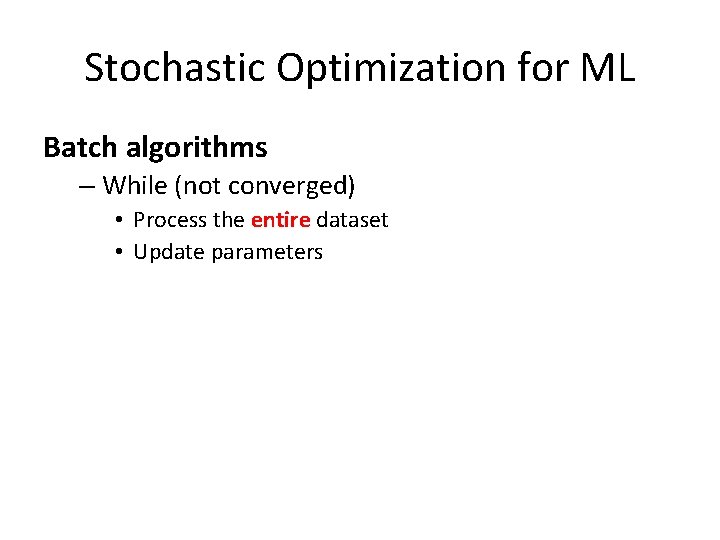 Stochastic Optimization for ML

Batch algorithms

– While (not converged)

• Process the entire dataset
• Update parameters